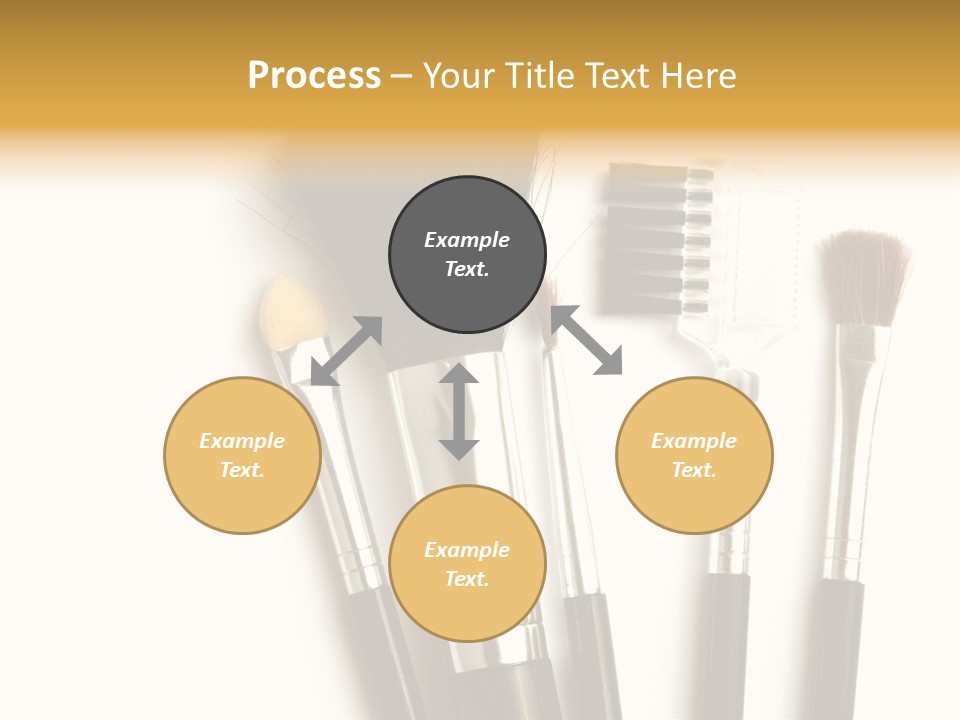 Process – Your Title Text Here

Example Text.

Example Text.

Example Text.

Example Text.